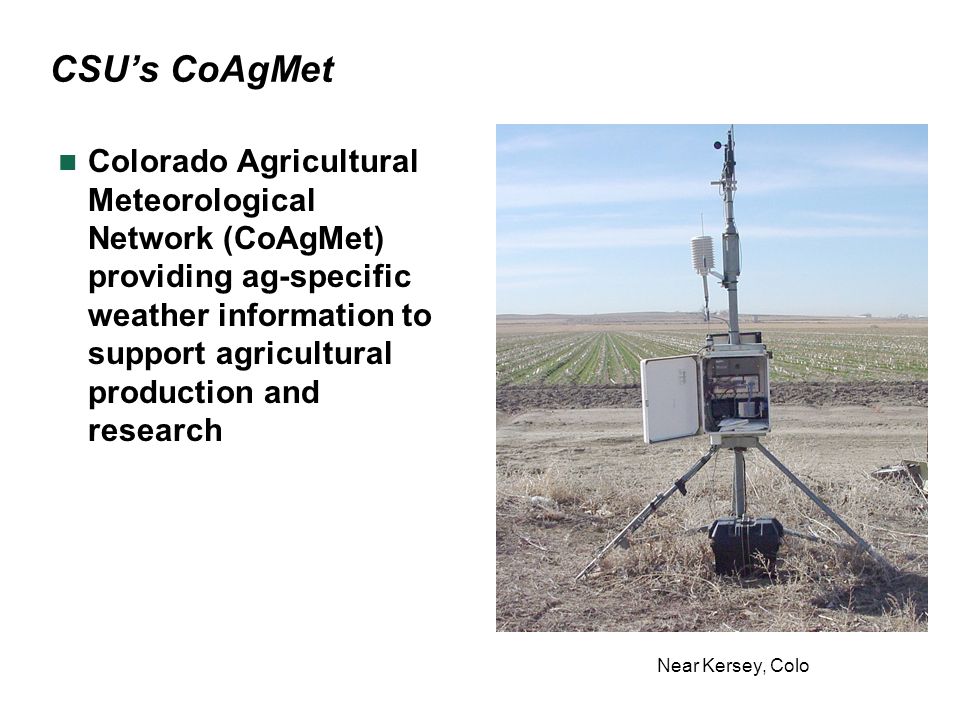 CSU's CoAgMet

Colorado Agricultural Meteorological Network (CoAgMet) providing ag-specific weather information to support agricultural production and research

Near Kersey, Colo